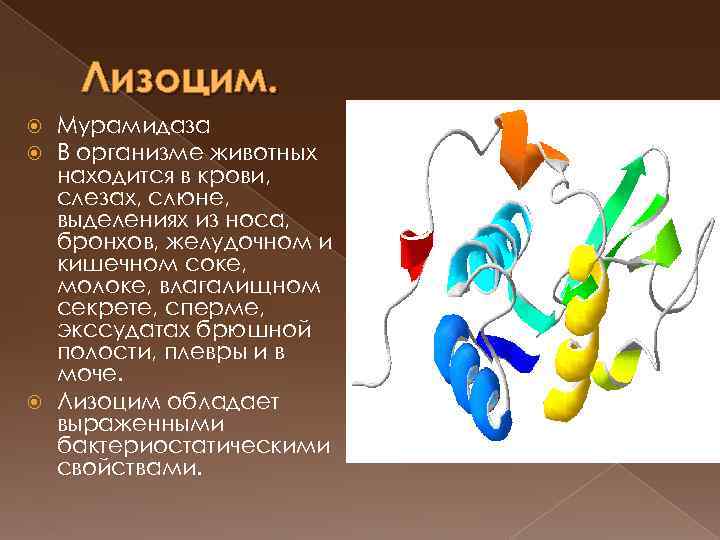 Лизоцим.

Мурамидаза

В организме животных находится в крови, слезах, слюне, выделениях из носа, бронхов, желудочном и кишечном соке, молоке, влагалищном секрете, сперме, экссудатах брюшной полости, плевры и в моче.

Лизоцим обладает выраженными бактериостатическими свойствами.